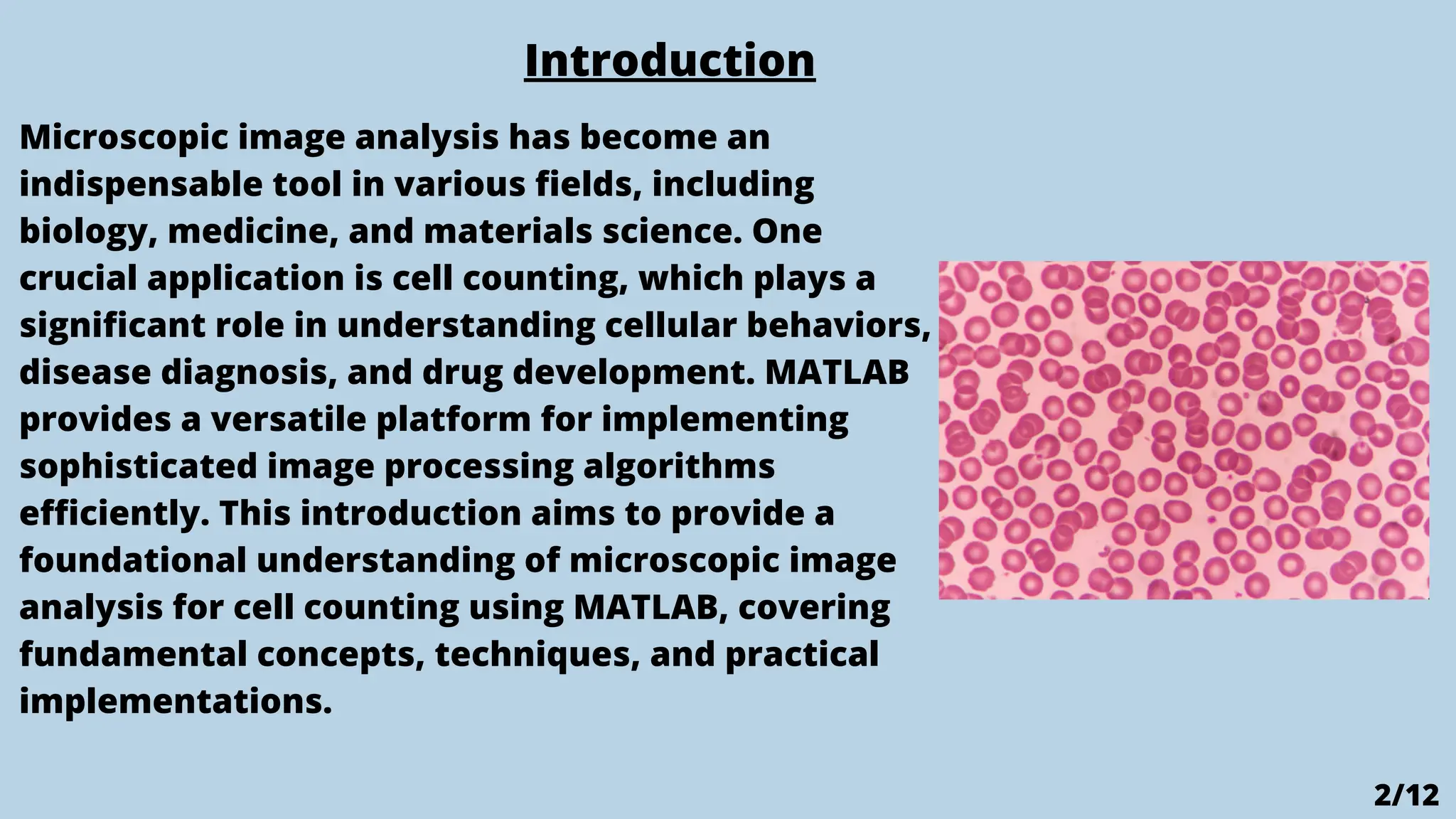 Introduction

Microscopic image analysis has become an indispensable tool in various fields, including biology, medicine, and materials science. One crucial application is cell counting, which plays a significant role in understanding cellular behaviors, disease diagnosis, and drug development. MATLAB provides a versatile platform for implementing sophisticated image processing algorithms efficiently. This introduction aims to provide a foundational understanding of microscopic image analysis for cell counting using MATLAB, covering fundamental concepts, techniques, and practical implementations.

2/12